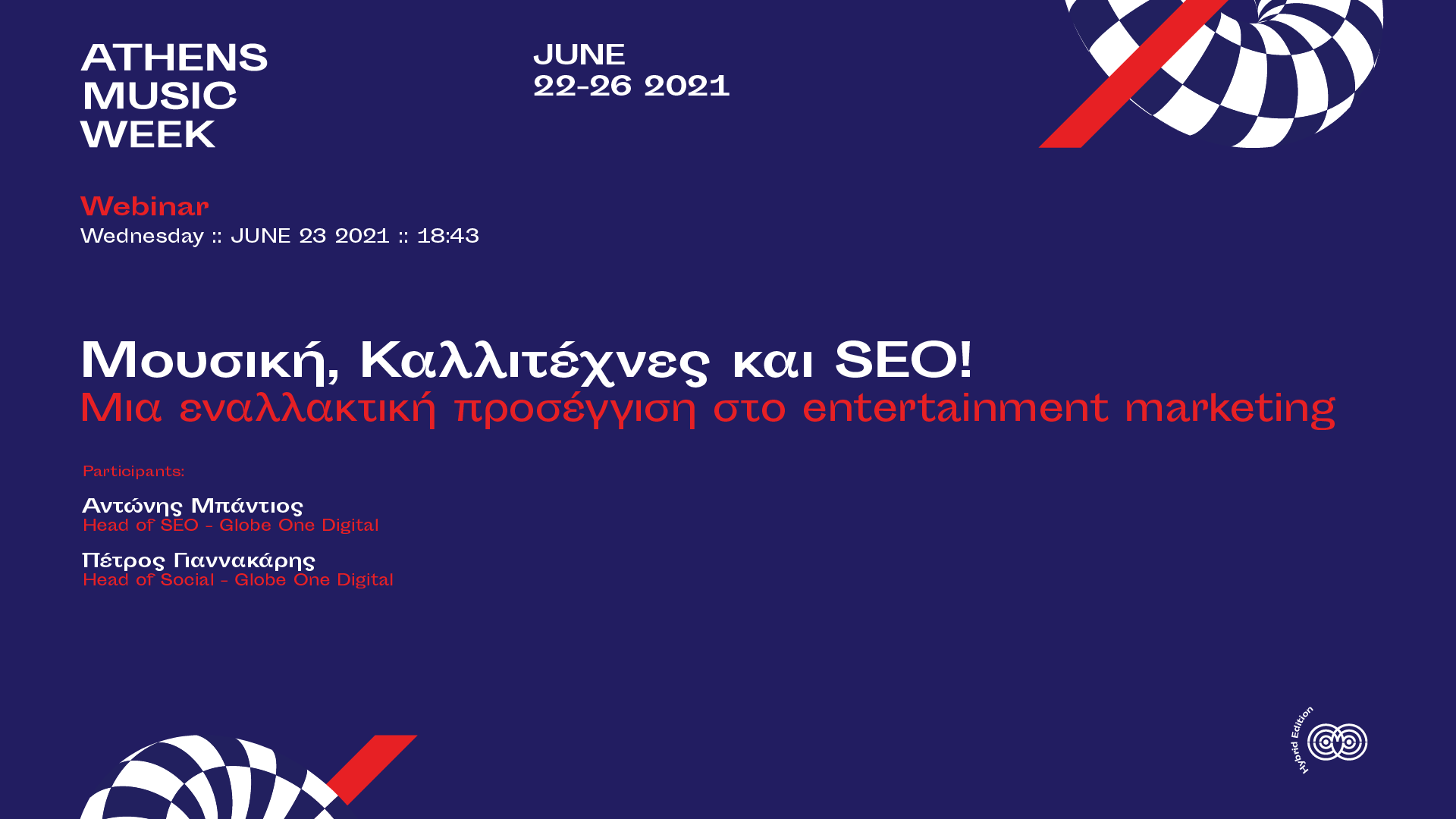 ATHENS
MUSIC
WEEK

JUNE
22-26 2021

Webinar
Wednesday :: JUNE 23 2021 :: 18:43

Μουσική, Καλλιτέχνες και SEO!
Μια εναλλακτική προσέγγιση στο entertainment marketing

Participants:

Αντώνης Μπάντιος
Head of SEO - Globe One Digital

Πέτρος Γιαννακάρης
Head of Social - Globe One Digital

Hybrid Edition